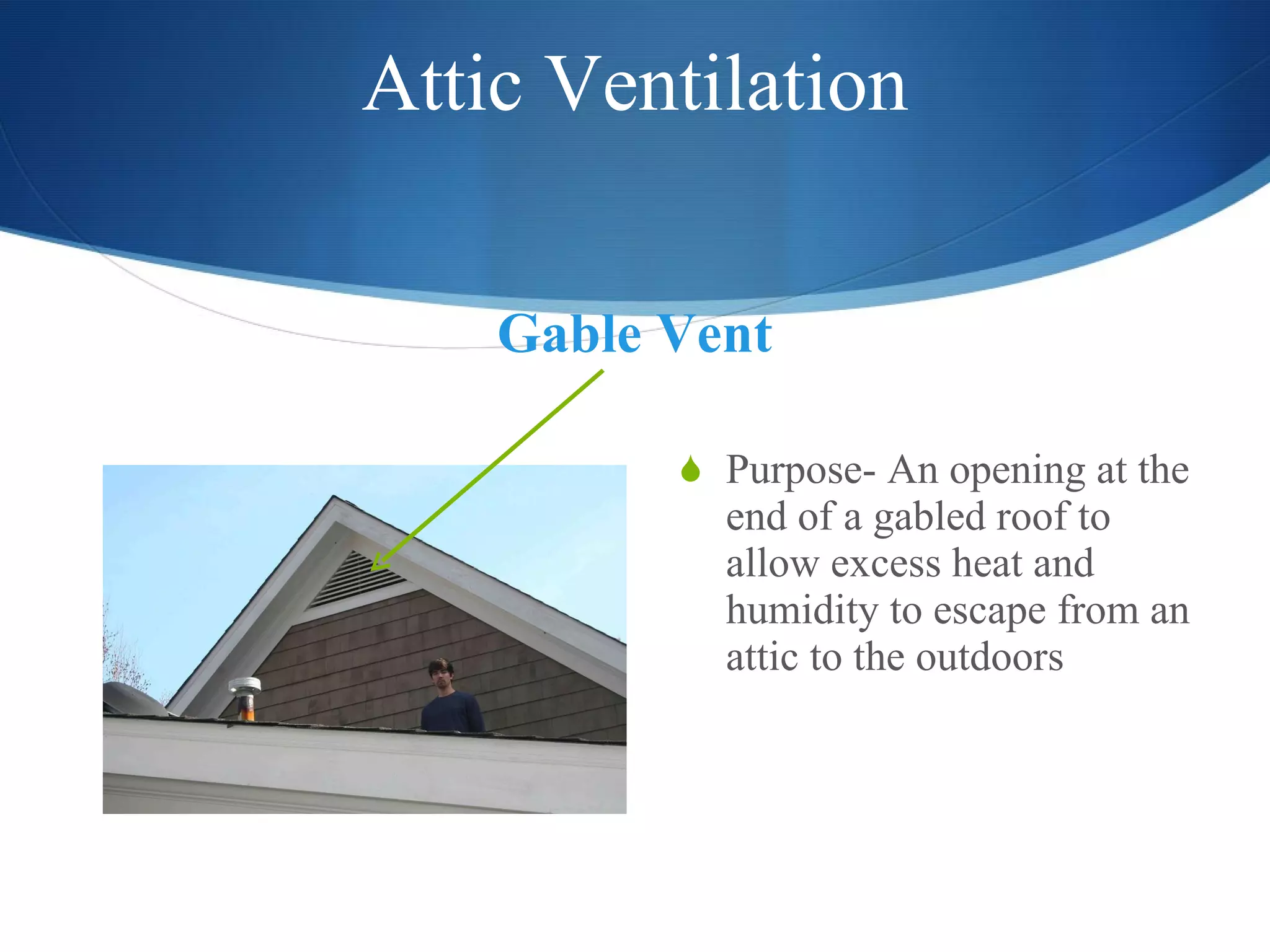 Attic Ventilation

Gable Vent

Purpose- An opening at the end of a gabled roof to allow excess heat and humidity to escape from an attic to the outdoors